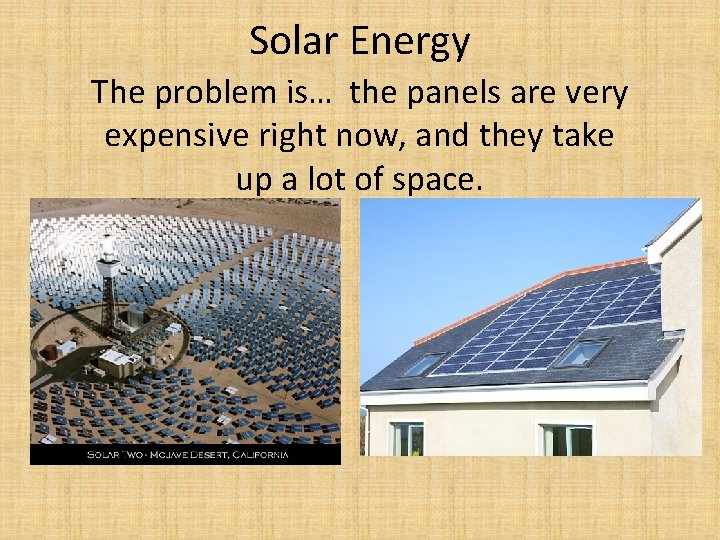 Solar Energy

The problem is… the panels are very expensive right now, and they take up a lot of space.

SOLAR TWO - MOJAVE DESERT, CALIFORNIA